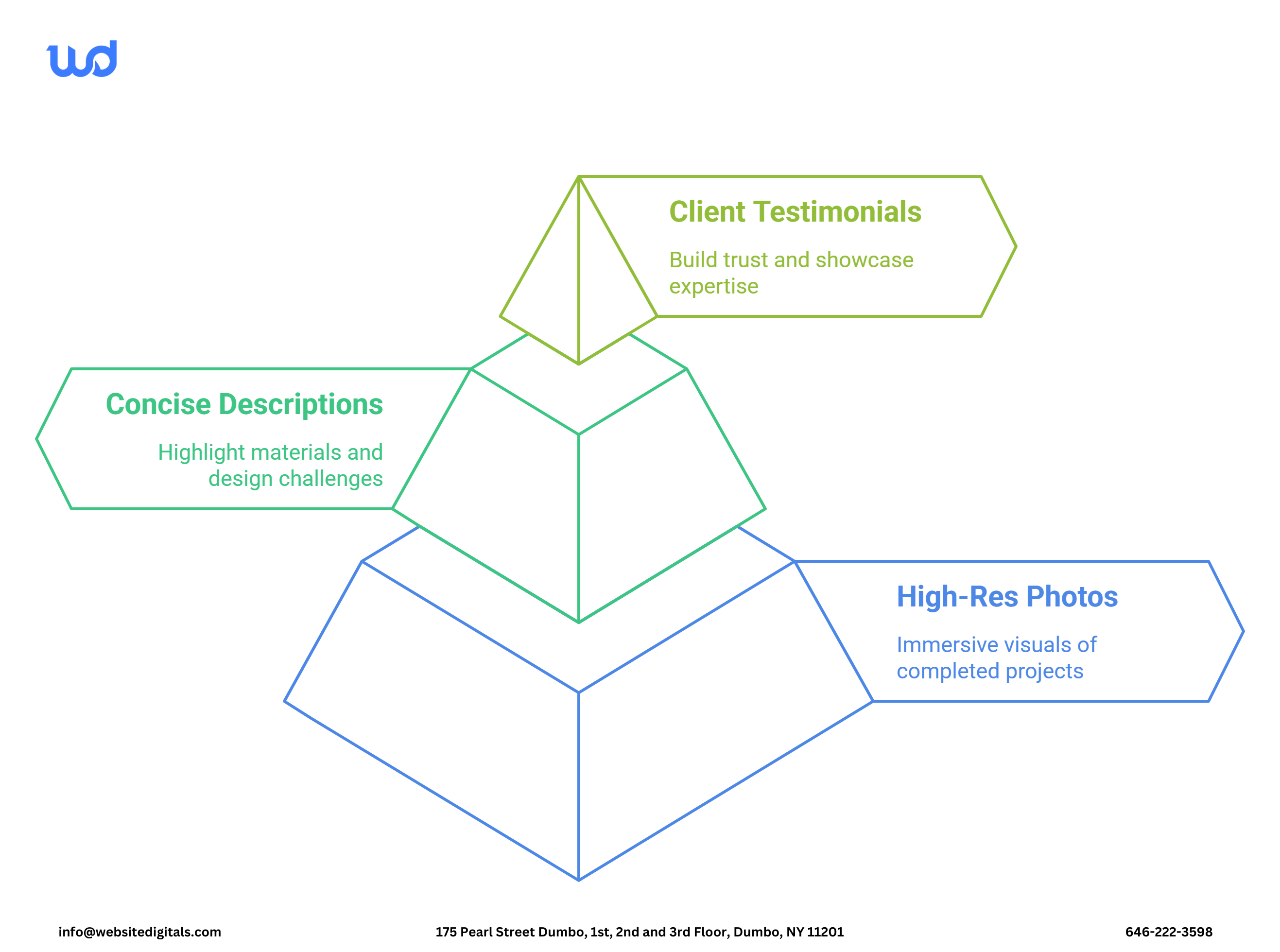 wd

Client Testimonials

Build trust and showcase expertise

Concise Descriptions

Highlight materials and design challenges

High-Res Photos

Immersive visuals of completed projects

info@websitedigitals.com

175 Pearl Street Dumbo, 1st, 2nd and 3rd Floor, Dumbo, NY 11201

646-222-3598